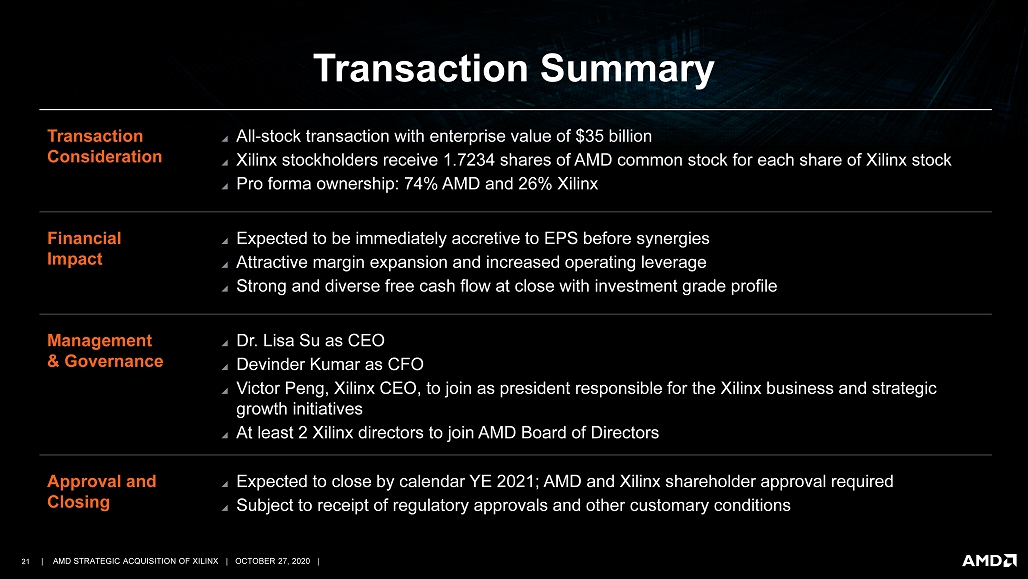 Transaction Summary

Transaction Consideration

◢ All-stock transaction with enterprise value of $35 billion
◢ Xilinx stockholders receive 1.7234 shares of AMD common stock for each share of Xilinx stock
◢ Pro forma ownership: 74% AMD and 26% Xilinx

Financial Impact

◢ Expected to be immediately accretive to EPS before synergies
◢ Attractive margin expansion and increased operating leverage
◢ Strong and diverse free cash flow at close with investment grade profile

Management & Governance

◢ Dr. Lisa Su as CEO
◢ Devinder Kumar as CFO
◢ Victor Peng, Xilinx CEO, to join as president responsible for the Xilinx business and strategic growth initiatives
◢ At least 2 Xilinx directors to join AMD Board of Directors

Approval and Closing

◢ Expected to close by calendar YE 2021; AMD and Xilinx shareholder approval required
◢ Subject to receipt of regulatory approvals and other customary conditions

21 | AMD STRATEGIC ACQUISITION OF XILINX | OCTOBER 27, 2020 |

AMD